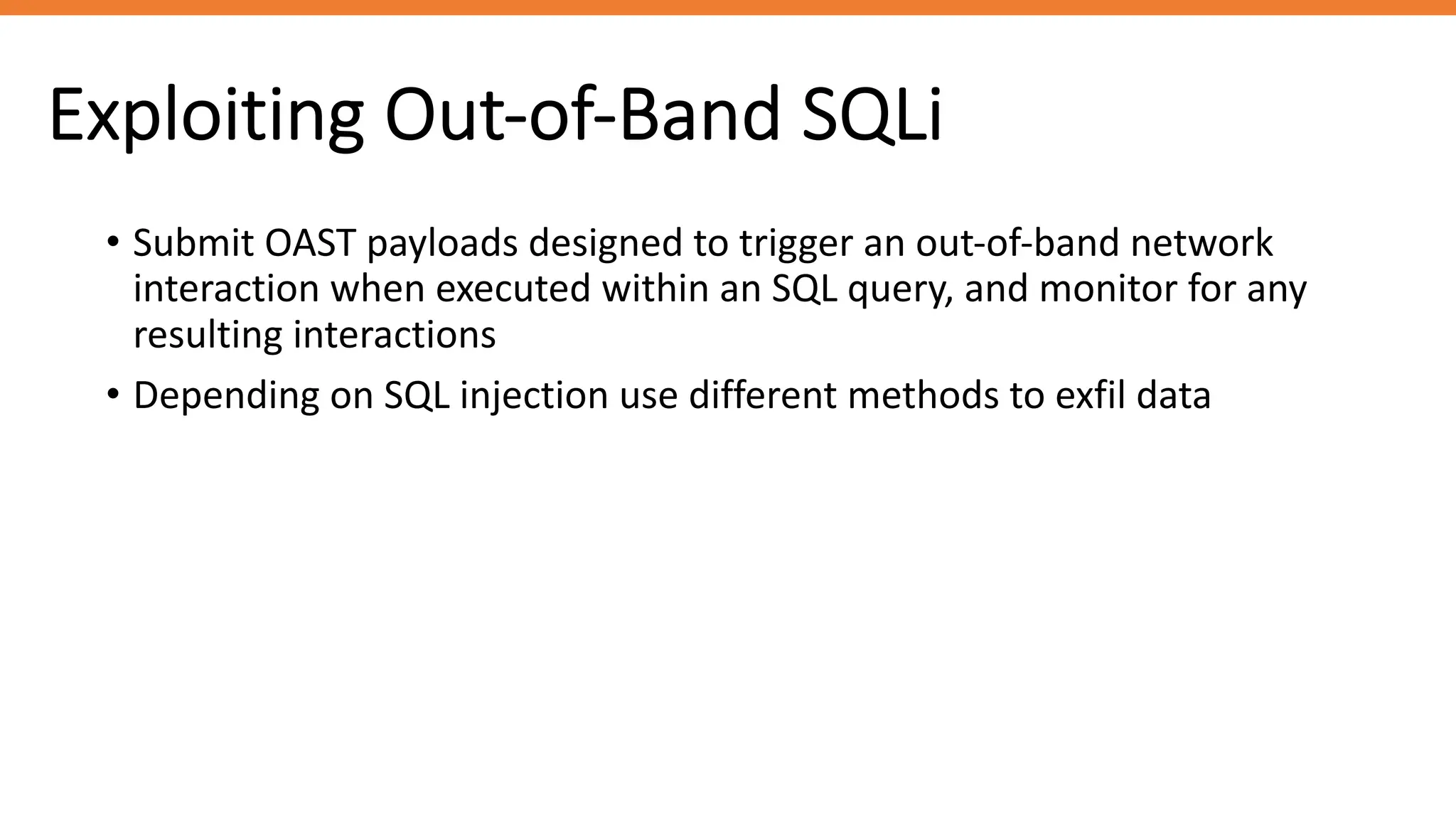 Exploiting Out-of-Band SQLi

• Submit OAST payloads designed to trigger an out-of-band network interaction when executed within an SQL query, and monitor for any resulting interactions

• Depending on SQL injection use different methods to exfil data